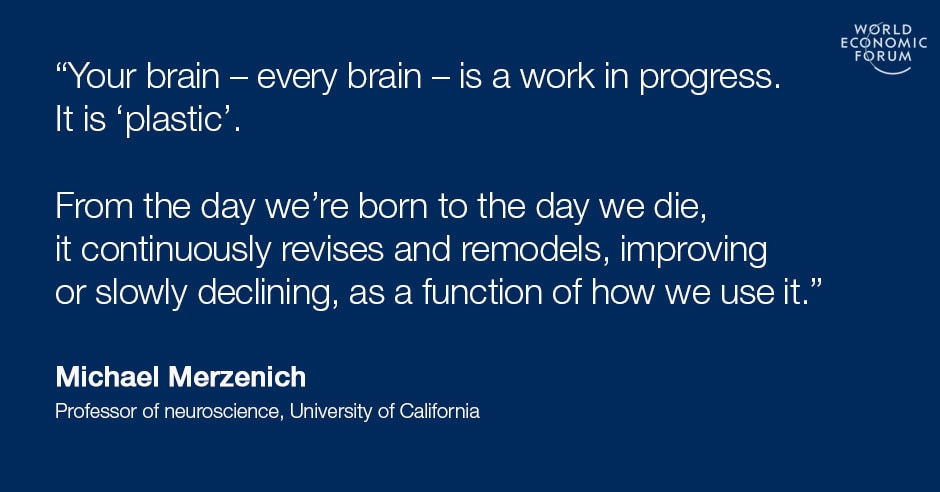 WORLD
ECONOMIC
FORUM

“Your brain – every brain – is a work in progress. It is ‘plastic’.

From the day we’re born to the day we die, it continuously revises and remodels, improving or slowly declining, as a function of how we use it.”

Michael Merzenich

Professor of neuroscience, University of California